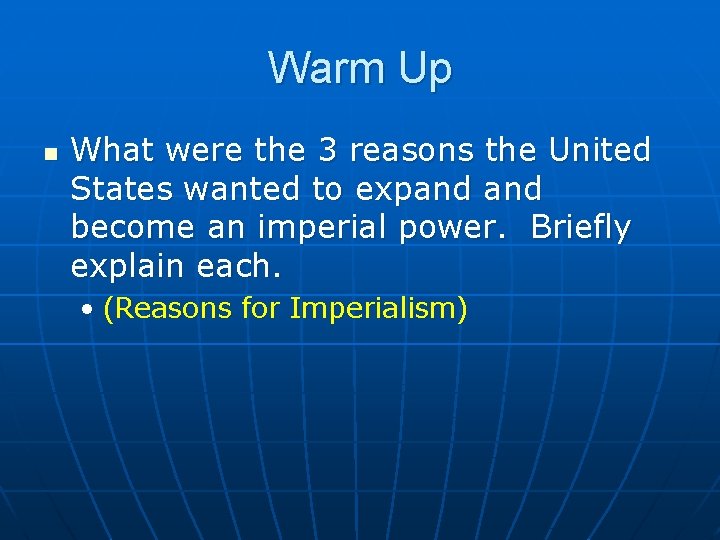 Warm Up

What were the 3 reasons the United States wanted to expand and become an imperial power.  Briefly explain each.

• (Reasons for Imperialism)